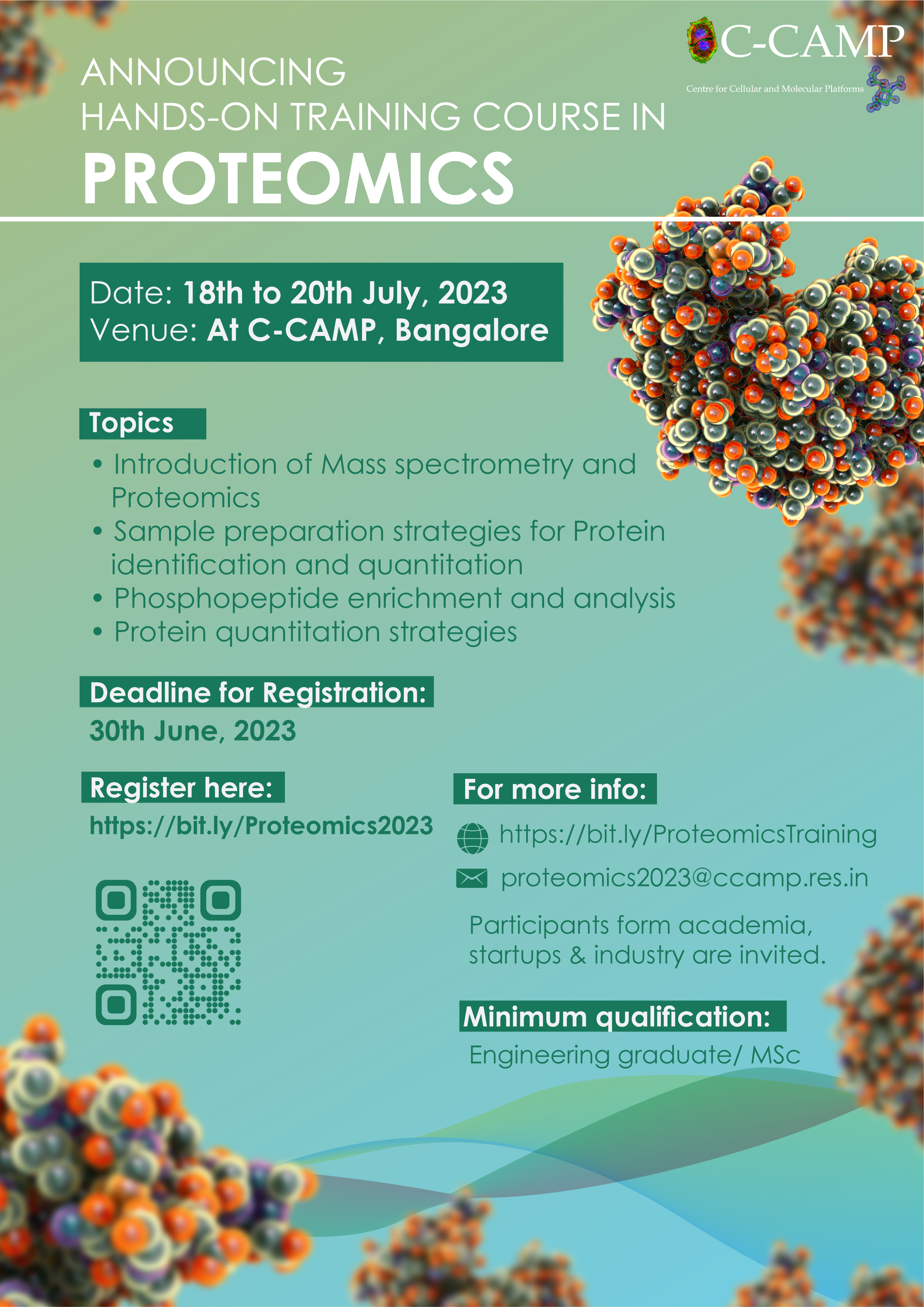 C-CAMP
Centre for Cellular and Molecular Platforms

ANNOUNCING
HANDS-ON TRAINING COURSE IN
PROTEOMICS

Date: 18th to 20th July, 2023
Venue: At C-CAMP, Bangalore

Topics
• Introduction of Mass spectrometry and Proteomics
• Sample preparation strategies for Protein identification and quantitation
• Phosphopeptide enrichment and analysis
• Protein quantitation strategies

Deadline for Registration:
30th June, 2023

Register here:
https://bit.ly/Proteomics2023

For more info:
https://bit.ly/ProteomicsTraining
proteomics2023@ccamp.res.in

Participants form academia, startups & industry are invited.

Minimum qualification:
Engineering graduate/ MSc